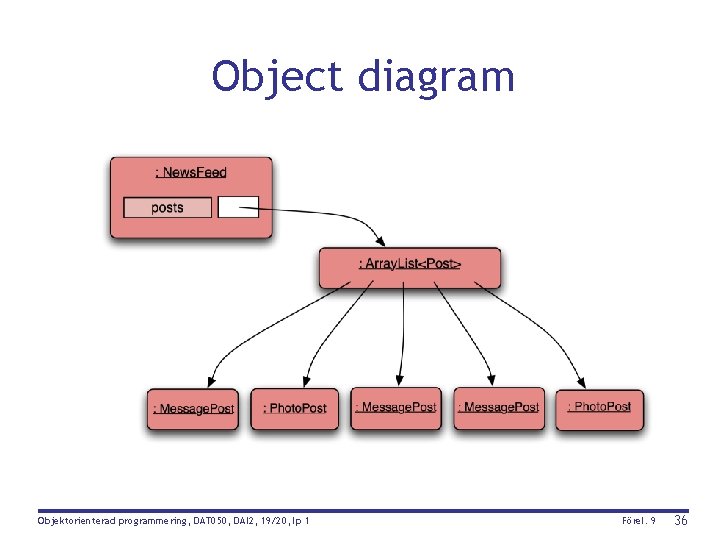 Object diagram

: NewsFeed

posts

: ArrayList<Post>

: MessagePost

: PhotoPost

: MessagePost

: MessagePost

: PhotoPost

Objektorienterad programmering, DAT050, DAI2, 19/20, lp 1

Förel. 9

36